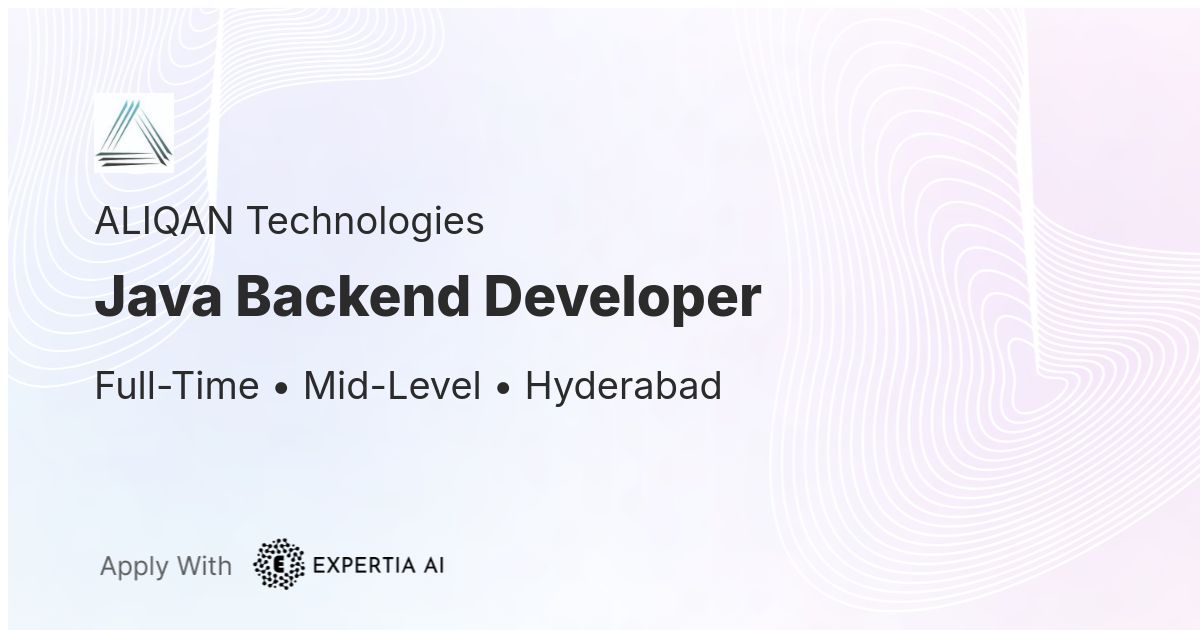 ALIQAN Technologies

Java Backend Developer

Full-Time • Mid-Level • Hyderabad

Apply With E EXPERTIA AI